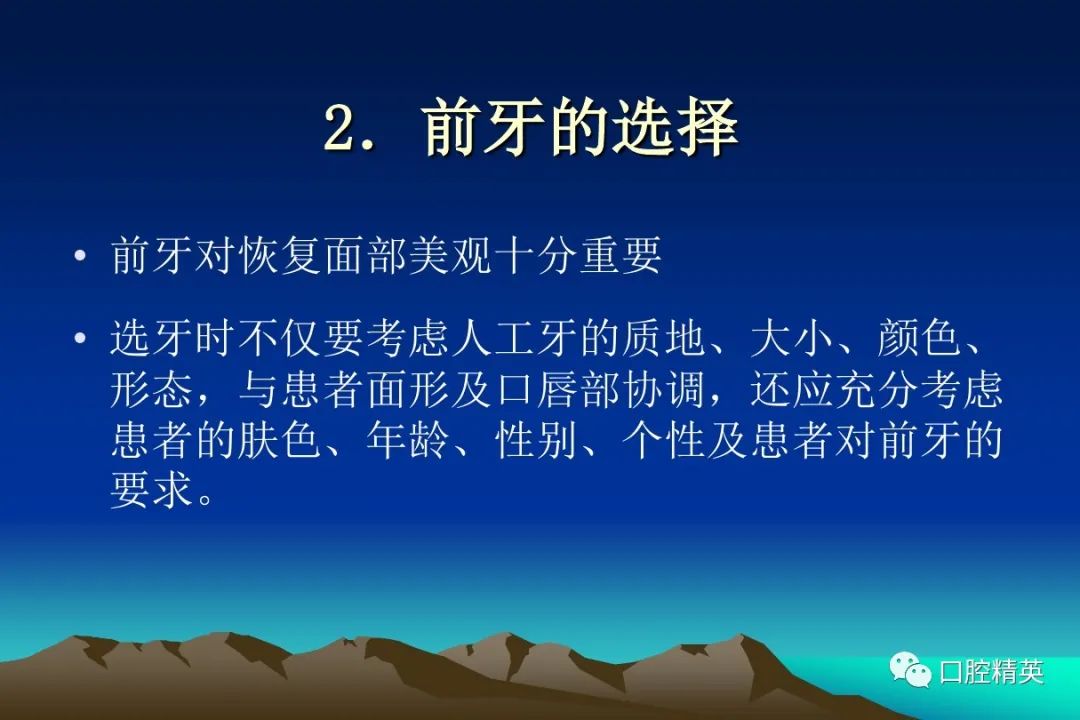 2. 前牙的选择

• 前牙对恢复面部美观十分重要

• 选牙时不仅要考虑人工牙的质地、大小、颜色、形态，与患者面形及口唇部协调，还应充分考虑患者的肤色、年龄、性别、个性及患者对前牙的要求。

口腔精英